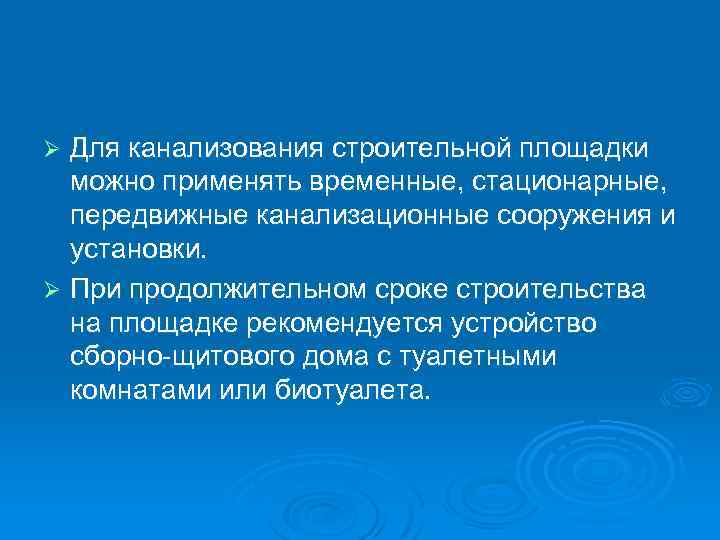 ➢ Для канализования строительной площадки можно применять временные, стационарные, передвижные канализационные сооружения и установки.

➢ При продолжительном сроке строительства на площадке рекомендуется устройство сборно-щитового дома с туалетными комнатами или биотуалета.